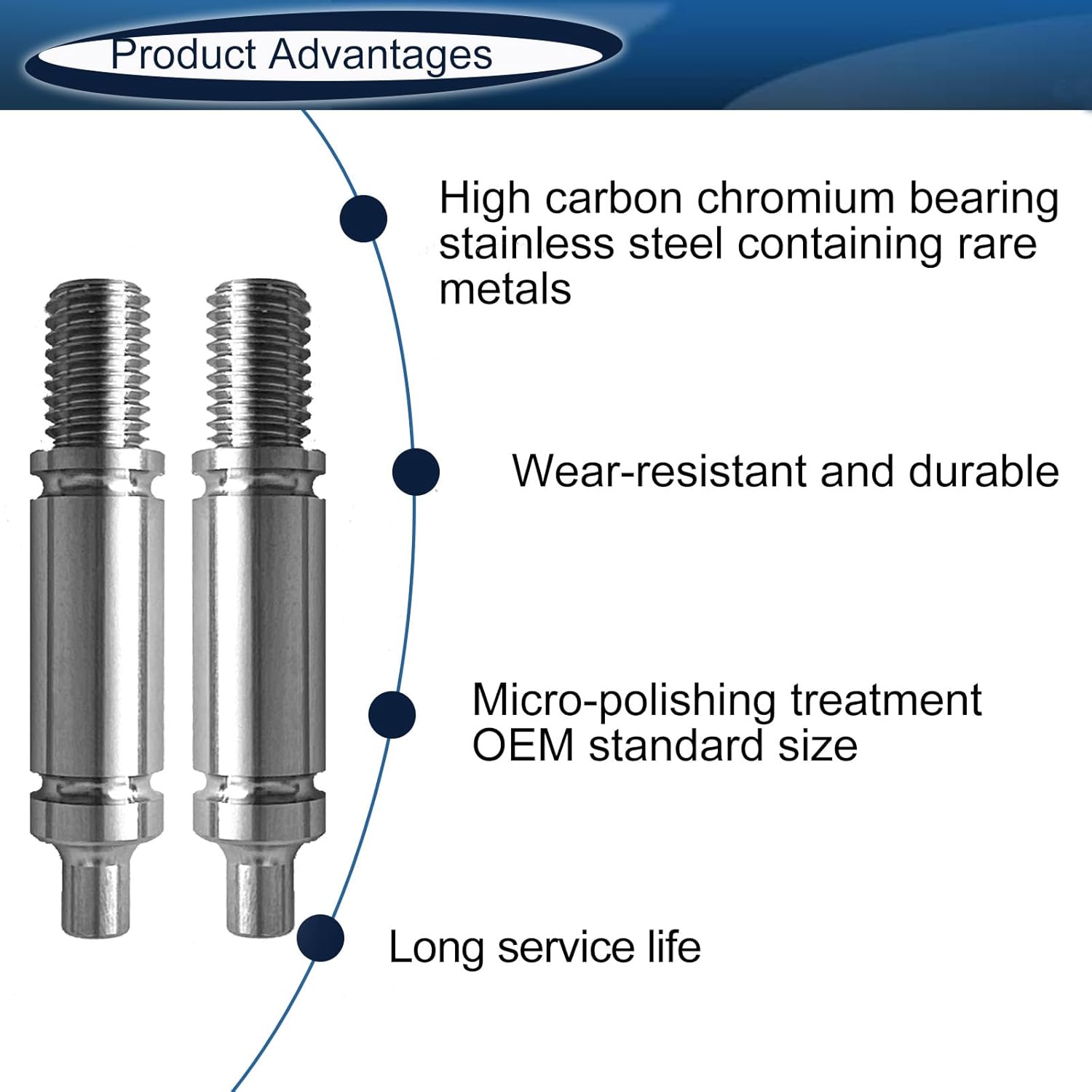 Product Advantages

High carbon chromium bearing stainless steel containing rare metals

Wear-resistant and durable

Micro-polishing treatment
OEM standard size

Long service life